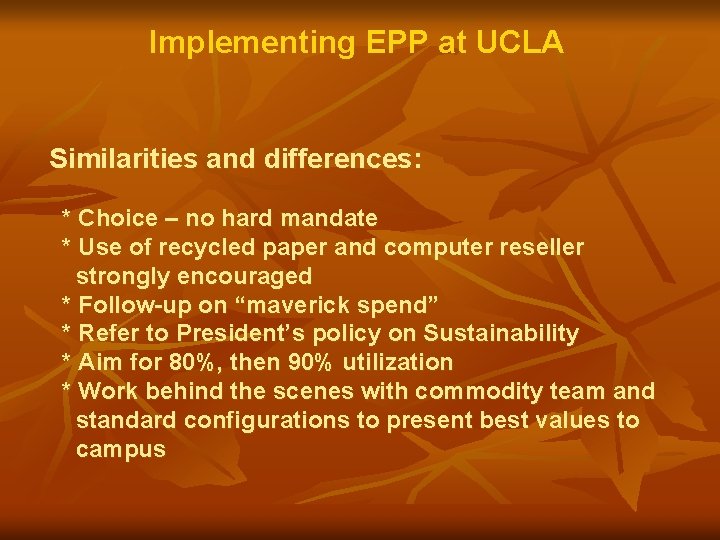 Implementing EPP at UCLA

Similarities and differences:

* Choice – no hard mandate
* Use of recycled paper and computer reseller strongly encouraged
* Follow-up on “maverick spend”
* Refer to President’s policy on Sustainability
* Aim for 80%, then 90% utilization
* Work behind the scenes with commodity team and standard configurations to present best values to campus